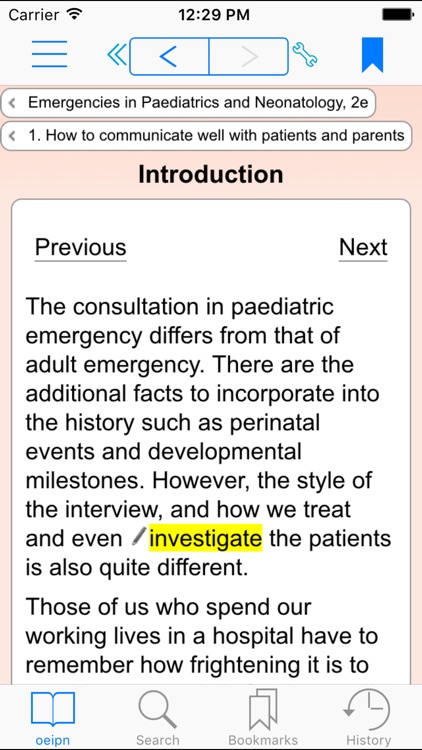 Carrier 12:29 PM

Emergencies in Paediatrics and Neonatology, 2e

1. How to communicate well with patients and parents

Introduction

Previous Next

The consultation in paediatric emergency differs from that of adult emergency. There are the additional facts to incorporate into the history such as perinatal events and developmental milestones. However, the style of the interview, and how we treat and even investigate the patients is also quite different.

Those of us who spend our working lives in a hospital have to remember how frightening it is to

oeipn Search Bookmarks History